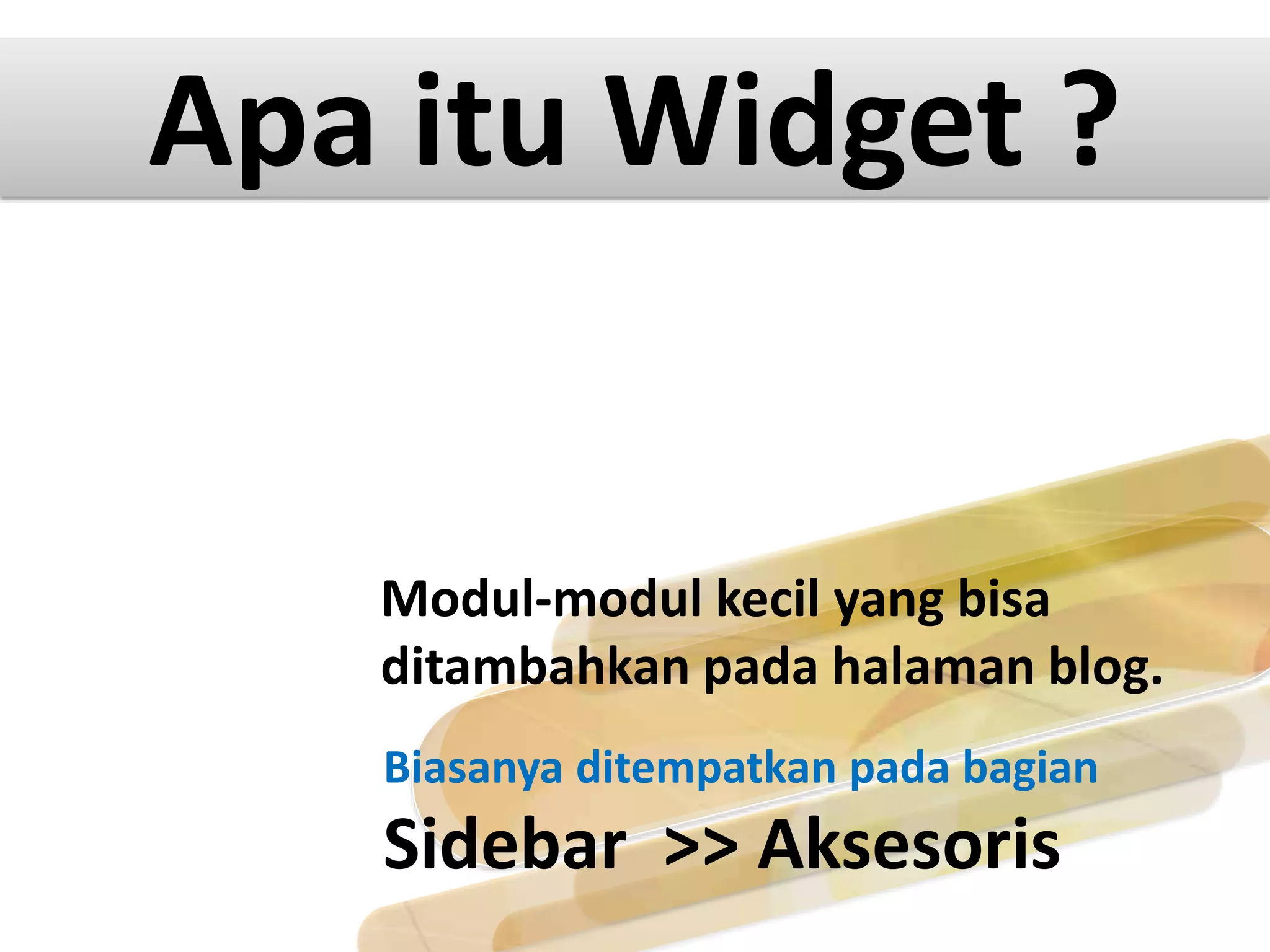 Apa itu Widget ?

Modul-modul kecil yang bisa ditambahkan pada halaman blog.

Biasanya ditempatkan pada bagian

Sidebar >> Aksesoris